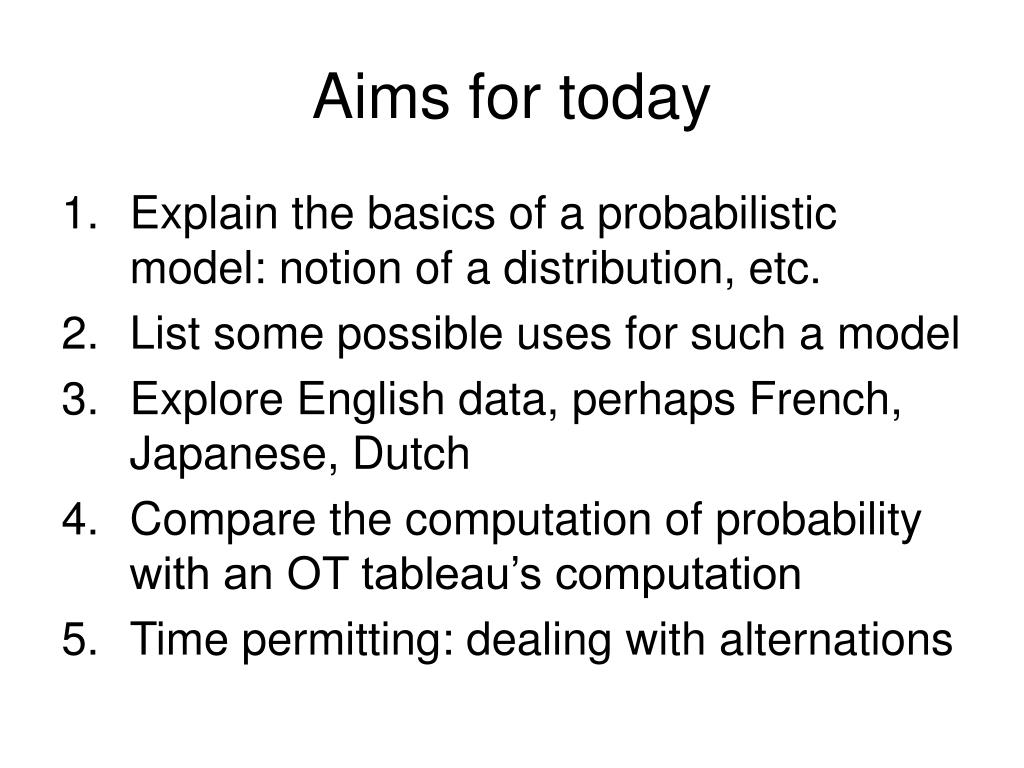 Aims for today

1. Explain the basics of a probabilistic model: notion of a distribution, etc.
2. List some possible uses for such a model
3. Explore English data, perhaps French, Japanese, Dutch
4. Compare the computation of probability with an OT tableau’s computation
5. Time permitting: dealing with alternations